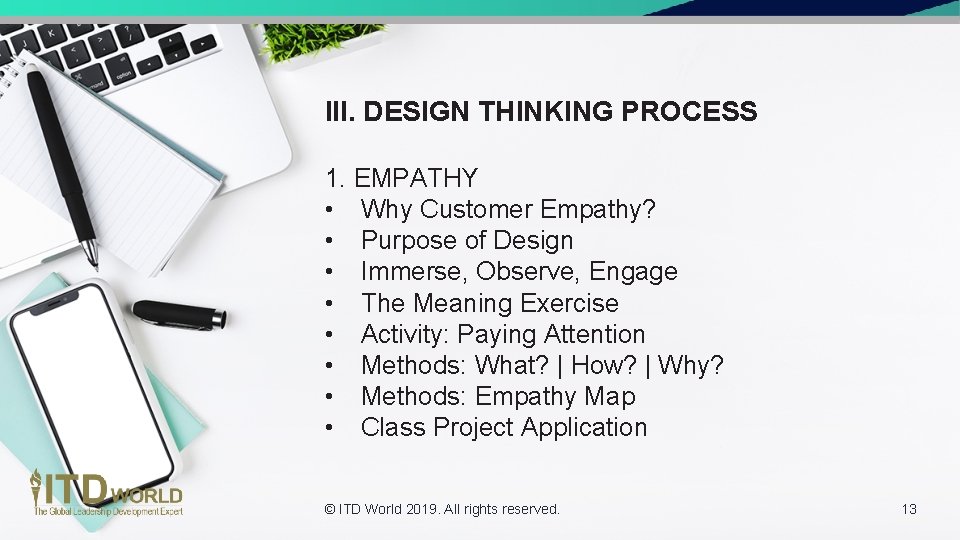 III. DESIGN THINKING PROCESS

1. EMPATHY
• Why Customer Empathy?
• Purpose of Design
• Immerse, Observe, Engage
• The Meaning Exercise
• Activity: Paying Attention
• Methods: What? | How? | Why?
• Methods: Empathy Map
• Class Project Application

ITD WORLD
The Global Leadership Development Expert

© ITD World 2019. All rights reserved.

13